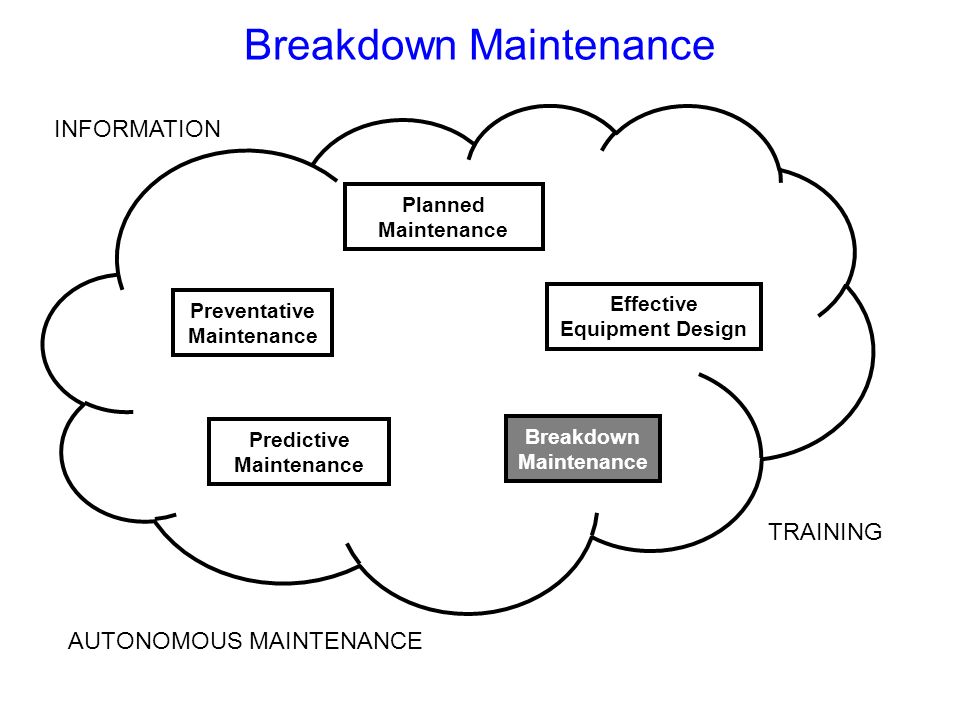 Breakdown Maintenance

INFORMATION

Planned Maintenance

Preventative Maintenance

Effective Equipment Design

Predictive Maintenance

Breakdown Maintenance

TRAINING

AUTONOMOUS MAINTENANCE